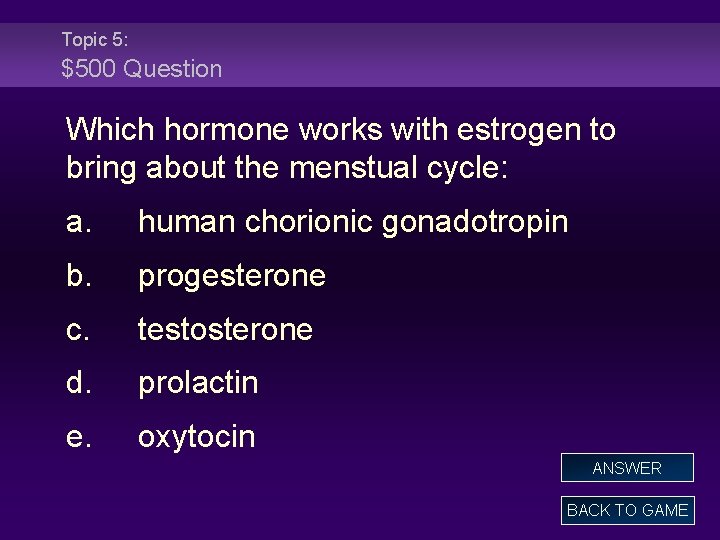 Topic 5:
\$500 Question

Which hormone works with estrogen to bring about the menstual cycle:

a. human chorionic gonadotropin

b. progesterone

c. testosterone

d. prolactin

e. oxytocin

ANSWER

BACK TO GAME